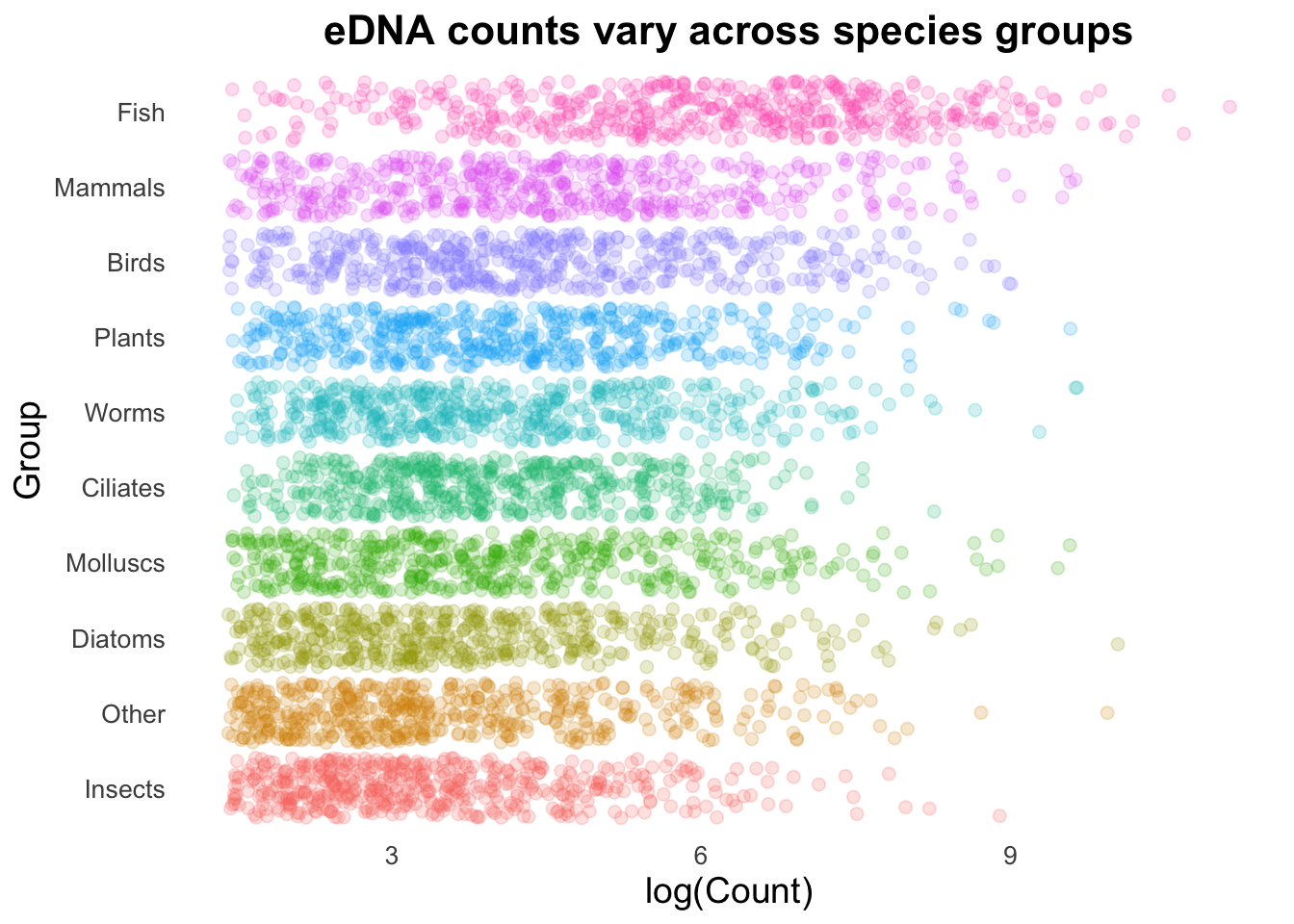 eDNA counts vary across species groups

Group

Fish
Mammals
Birds
Plants
Worms
Ciliates
Molluscs
Diatoms
Other
Insects

3
6
9

log(Count)